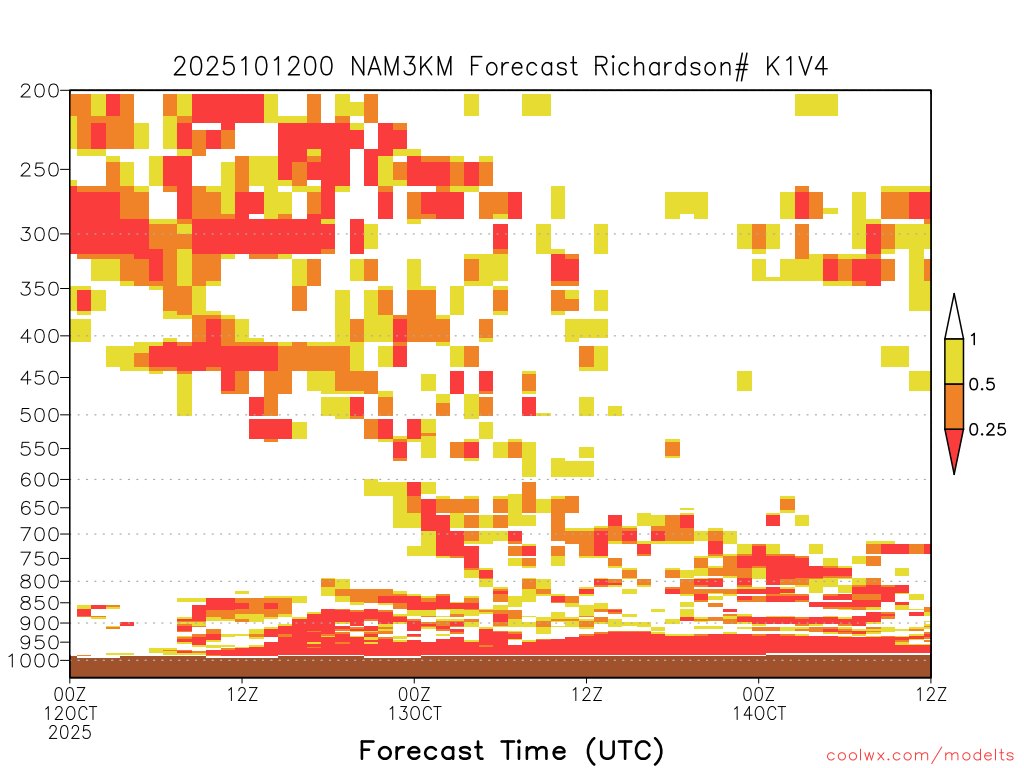 2025101200 NAM3KM Forecast Richardson# K1V4

200
250
300
350
400
450
500
550
600
650
700
750
800
850
900
950
1000

1
0.5
0.25

00Z
12OCT
2025
12Z
00Z
13OCT
12Z
00Z
14OCT
12Z

Forecast Time (UTC)

coolwx.com/modelts